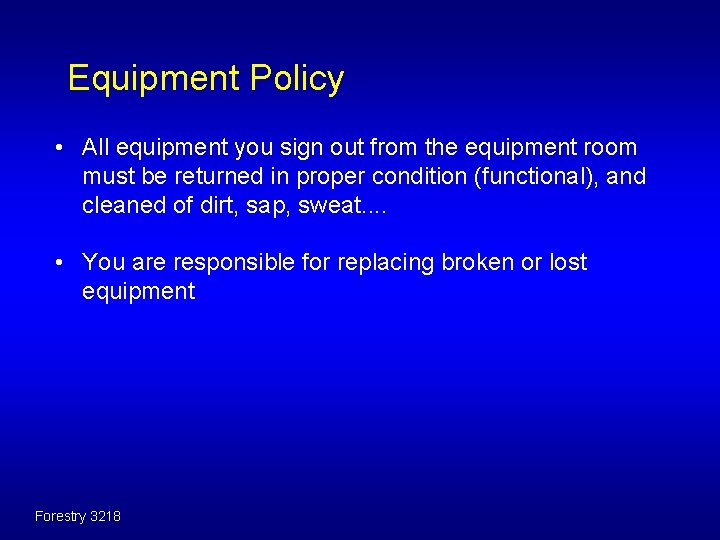 Equipment Policy

• All equipment you sign out from the equipment room must be returned in proper condition (functional), and cleaned of dirt, sap, sweat....

• You are responsible for replacing broken or lost equipment

Forestry 3218